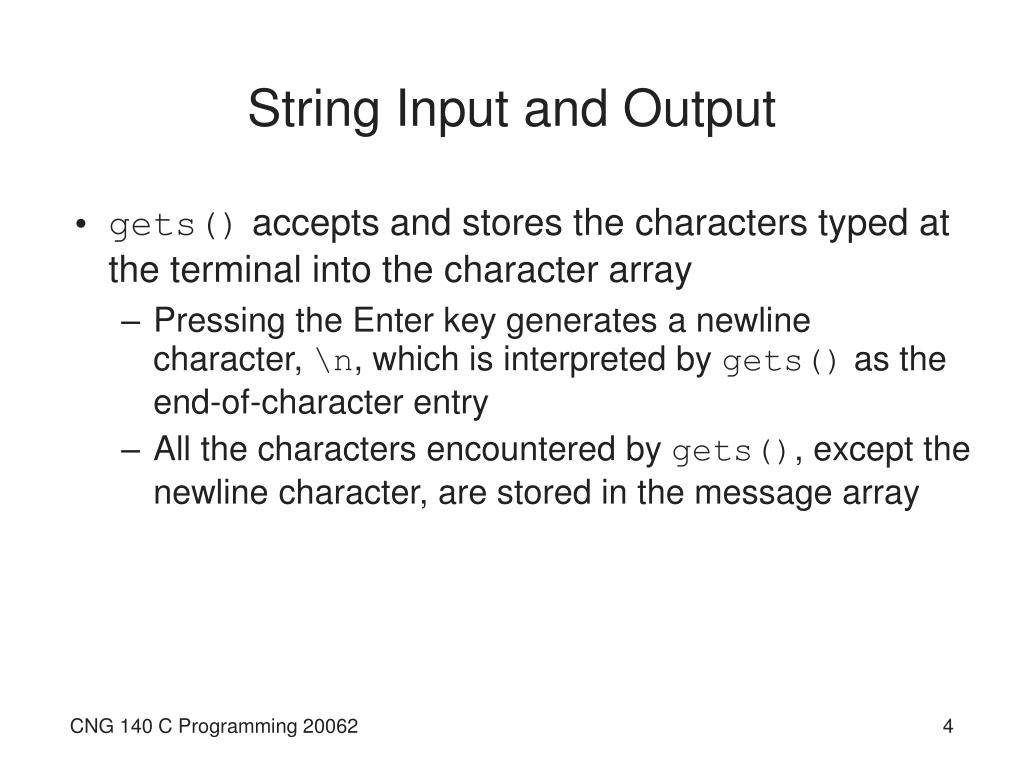 String Input and Output

• gets() accepts and stores the characters typed at the terminal into the character array

– Pressing the Enter key generates a newline character, \n, which is interpreted by gets() as the end-of-character entry

– All the characters encountered by gets(), except the newline character, are stored in the message array

CNG 140 C Programming 20062

4